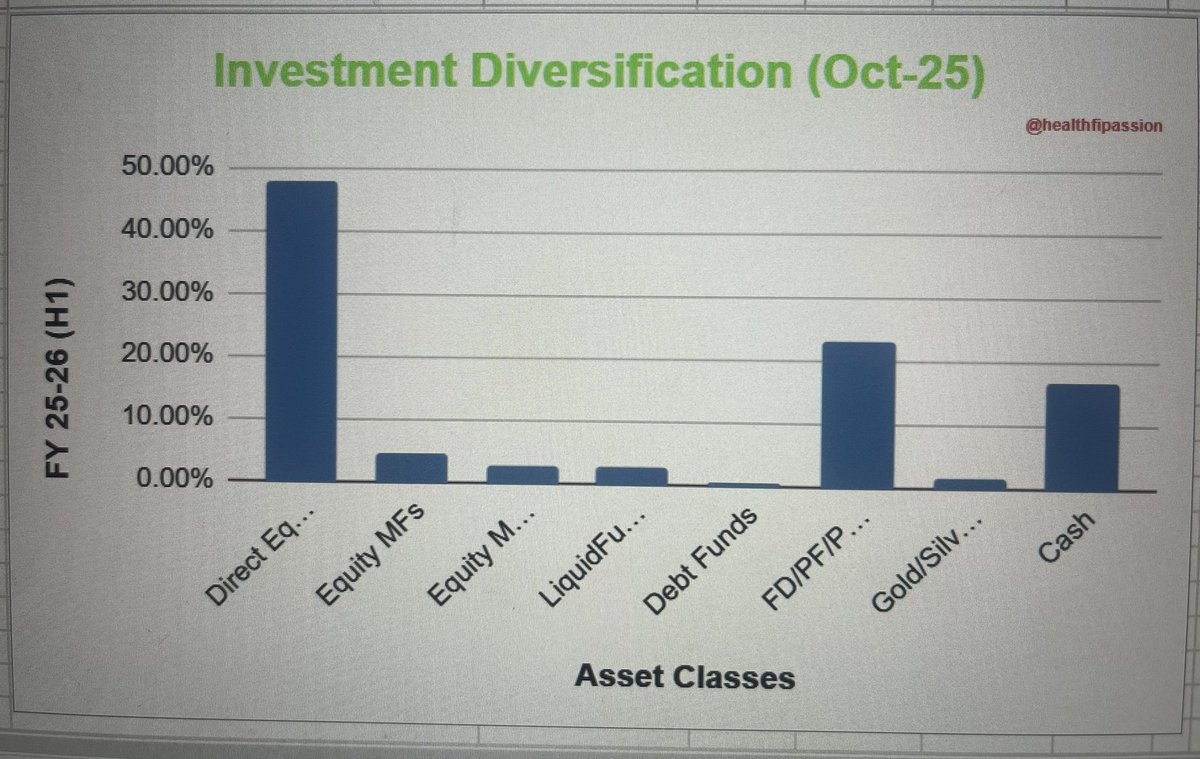 Investment Diversification (Oct-25)

@healthfipassion

FY 25-26 (H1)

50.00%
40.00%
30.00%
20.00%
10.00%
0.00%

Direct Eq...
Equity MFs
Equity M...
LiquidFu...
Debt Funds
FD/PF/P ...
Gold/Silv...
Cash

Asset Classes